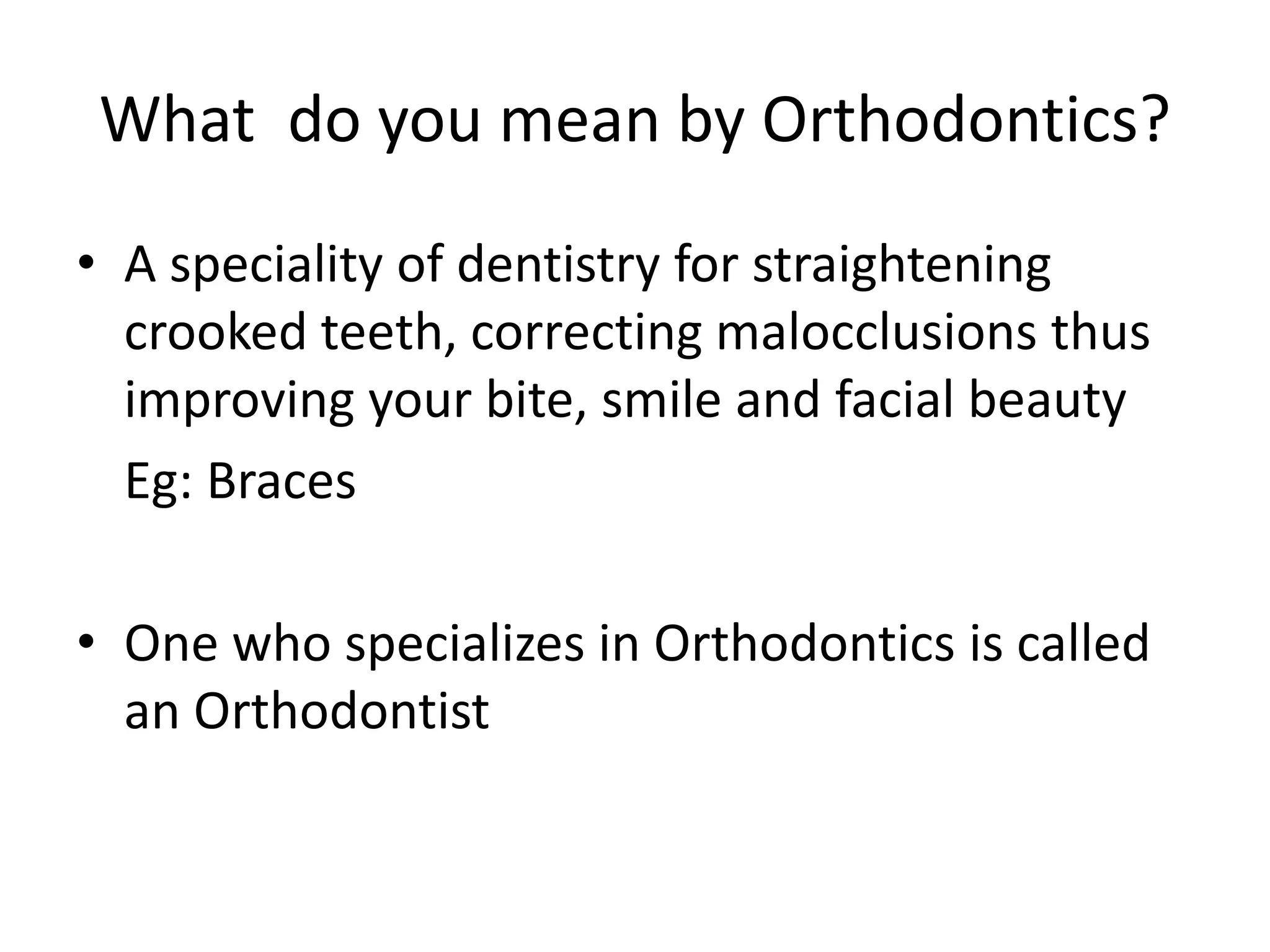 What do you mean by Orthodontics?

• A speciality of dentistry for straightening crooked teeth, correcting malocclusions thus improving your bite, smile and facial beauty

Eg: Braces

• One who specializes in Orthodontics is called an Orthodontist